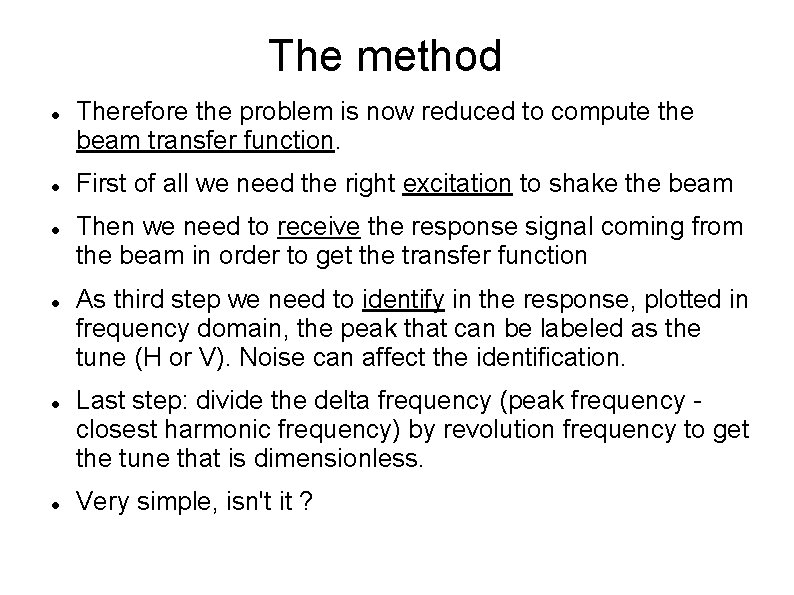 The method

- Therefore the problem is now reduced to compute the beam transfer function.
- First of all we need the right excitation to shake the beam
- Then we need to receive the response signal coming from the beam in order to get the transfer function
- As third step we need to identify in the response, plotted in frequency domain, the peak that can be labeled as the tune (H or V). Noise can affect the identification.
- Last step: divide the delta frequency (peak frequency - closest harmonic frequency) by revolution frequency to get the tune that is dimensionless.
- Very simple, isn't it ?